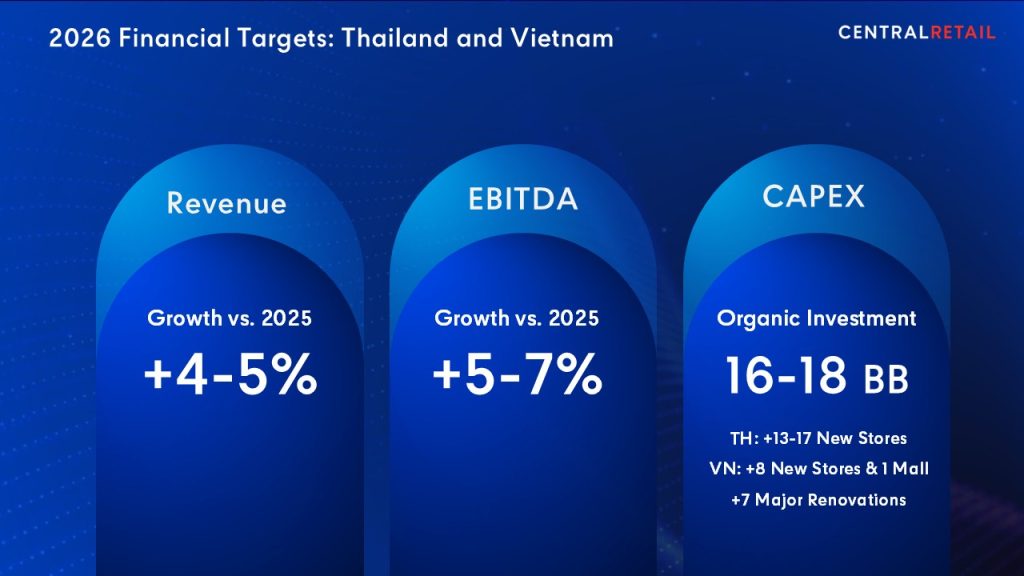 2026 Financial Targets: Thailand and Vietnam

CENTRALRETAIL

Revenue

Growth vs. 2025

+4-5%

EBITDA

Growth vs. 2025

+5-7%

CAPEX

Organic Investment

16-18 BB

TH: +13-17 New Stores

VN: +8 New Stores & 1 Mall

+7 Major Renovations